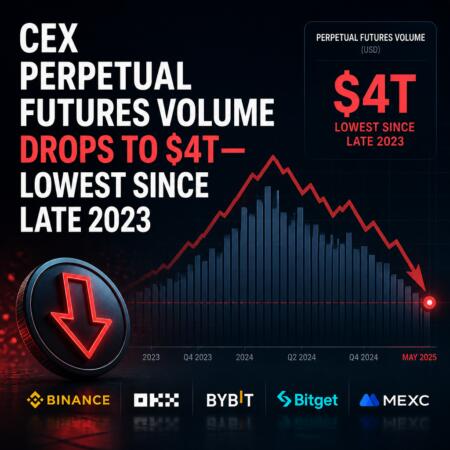 CEX PERPETUAL FUTURES VOLUME DROPS TO $4T— LOWEST SINCE LATE 2023

PERPETUAL FUTURES VOLUME
(USD)
$4T
LOWEST SINCE LATE 2023

2023
Q4 2023
2024
Q2 2024
Q4 2024
MAY 2025

BINANCE
OKX
BYBIT
Bitget
MEXC